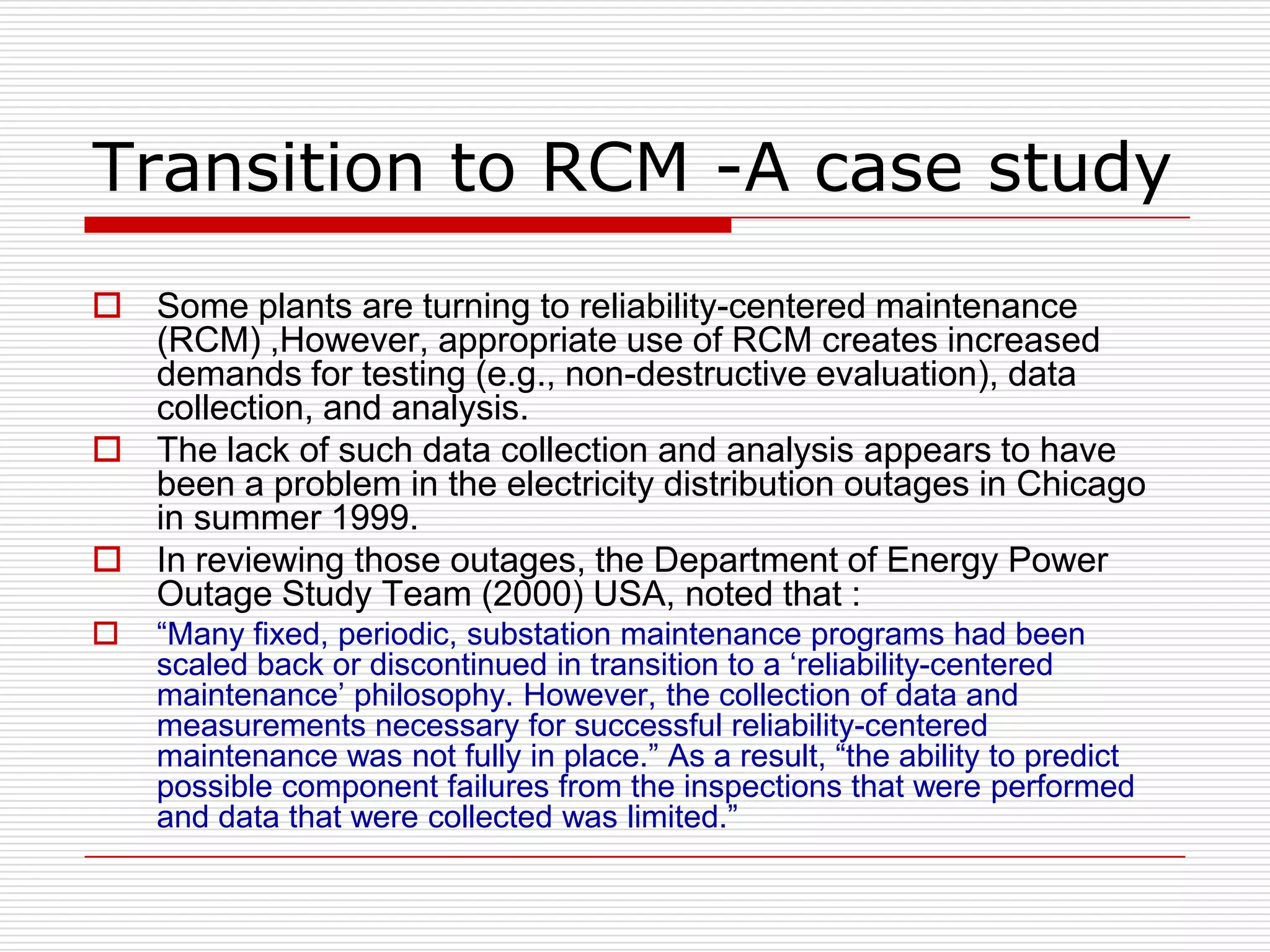 Transition to RCM -A case study

Some plants are turning to reliability-centered maintenance (RCM) ,However, appropriate use of RCM creates increased demands for testing (e.g., non-destructive evaluation), data collection, and analysis.

The lack of such data collection and analysis appears to have been a problem in the electricity distribution outages in Chicago in summer 1999.

In reviewing those outages, the Department of Energy Power Outage Study Team (2000) USA, noted that :

“Many fixed, periodic, substation maintenance programs had been scaled back or discontinued in transition to a ‘reliability-centered maintenance’ philosophy. However, the collection of data and measurements necessary for successful reliability-centered maintenance was not fully in place.” As a result, “the ability to predict possible component failures from the inspections that were performed and data that were collected was limited.”